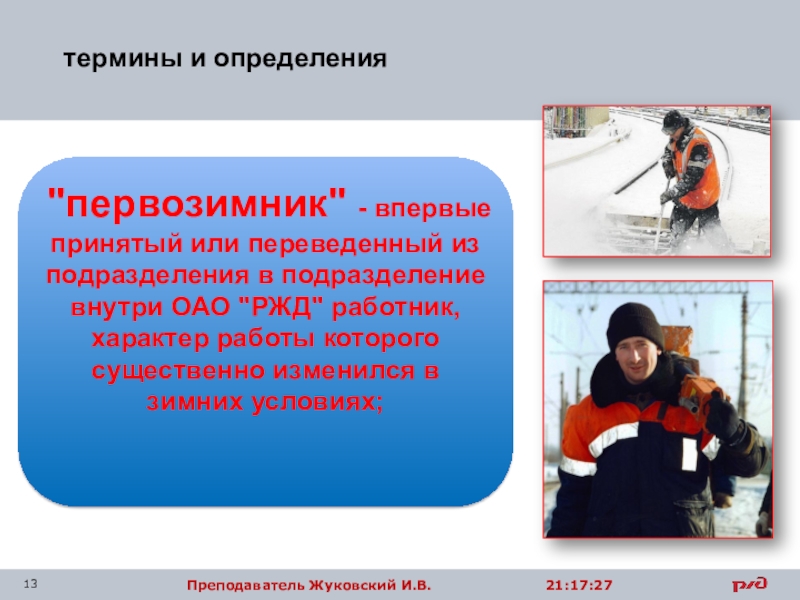 термины и определения

"первозимник" - впервые принятый или переведенный из подразделения в подразделение внутри ОАО "РЖД" работник, характер работы которого существенно изменился в зимних условиях;

13

Преподаватель Жуковский И.В.

21:17:27

РЖД